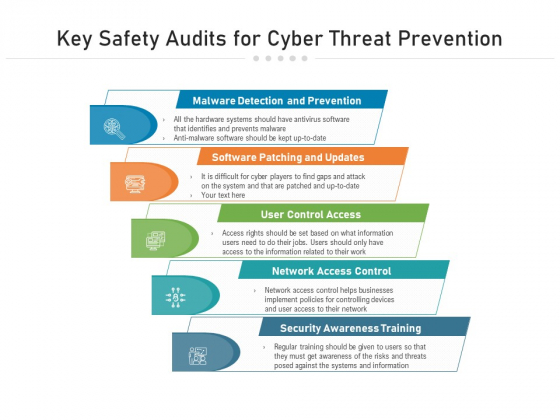 Key Safety Audits for Cyber Threat Prevention

Malware Detection and Prevention

› All the hardware systems should have antivirus software that identifies and prevents malware
› Anti-malware software should be kept up-to-date

Software Patching and Updates

› It is difficult for cyber players to find gaps and attack on the system and that are patched and up-to-date
› Your text here

User Control Access

› Access rights should be set based on what information users need to do their jobs. Users should only have access to the information related to their work

Network Access Control

› Network access control helps businesses implement policies for controlling devices and user access to their network

Security Awareness Training

› Regular training should be given to users so that they must get awareness of the risks and threats posed against the systems and information